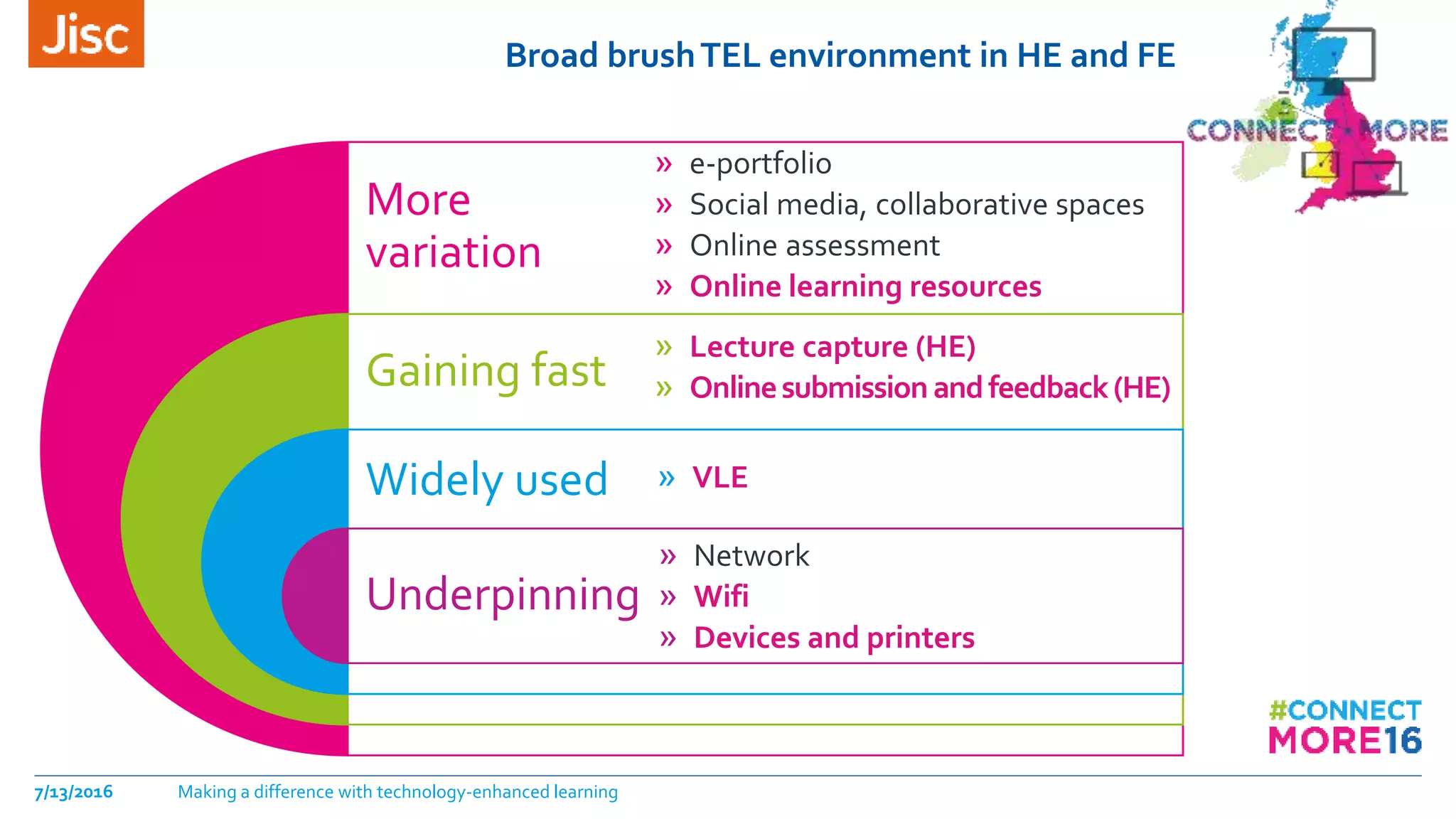 Jisc

Broad brush TEL environment in HE and FE

CONNECT MORE

More variation
» e-portfolio
» Social media, collaborative spaces
» Online assessment
» Online learning resources

Gaining fast
» Lecture capture (HE)
» Online submission and feedback (HE)

Widely used
» VLE

Underpinning
» Network
» Wifi
» Devices and printers

#CONNECT MORE16

7/13/2016 Making a difference with technology-enhanced learning